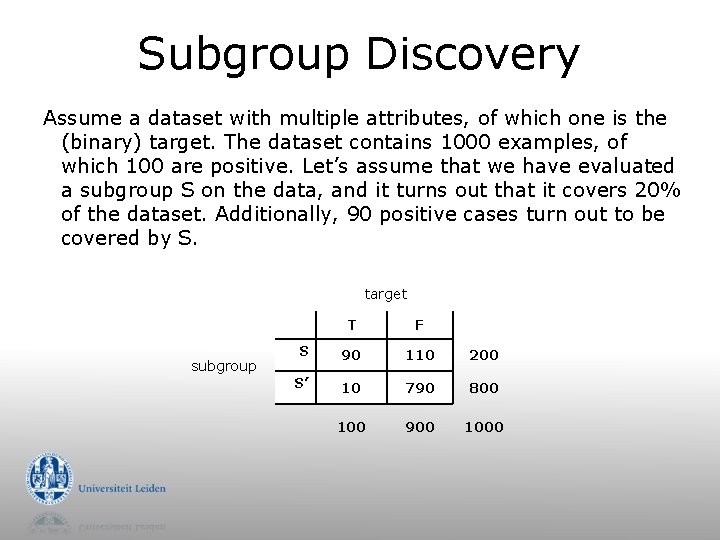 Subgroup Discovery

Assume a dataset with multiple attributes, of which one is the (binary) target. The dataset contains 1000 examples, of which 100 are positive. Let's assume that we have evaluated a subgroup S on the data, and it turns out that it covers 20% of the dataset. Additionally, 90 positive cases turn out to be covered by S.

target

subgroup

|  | T | F |  |
|---|---|---|---|
| S | 90 | 110 | 200 |
| S' | 10 | 790 | 800 |
|  | 100 | 900 | 1000 |

Universiteit Leiden